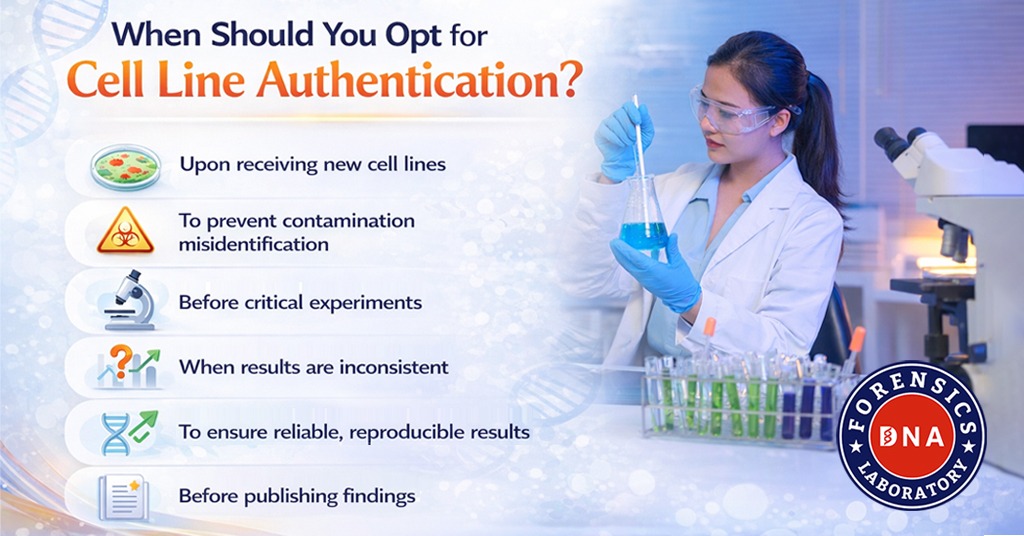 When Should You Opt for
Cell Line Authentication?

Upon receiving new cell lines

To prevent contamination misidentification

Before critical experiments

When results are inconsistent

To ensure reliable, reproducible results

Before publishing findings

FORENSICS
DNA
LABORATORY